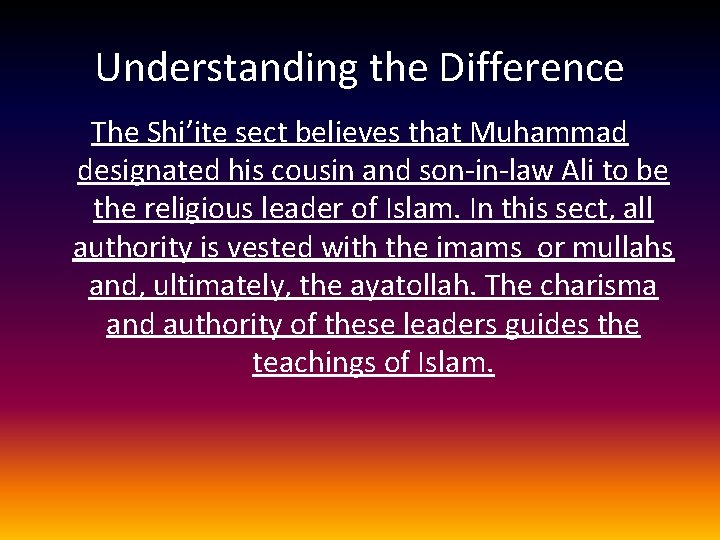 Understanding the Difference

The Shi’ite sect believes that Muhammad designated his cousin and son-in-law Ali to be the religious leader of Islam. In this sect, all authority is vested with the imams  or mullahs and, ultimately, the ayatollah. The charisma and authority of these leaders guides the teachings of Islam.